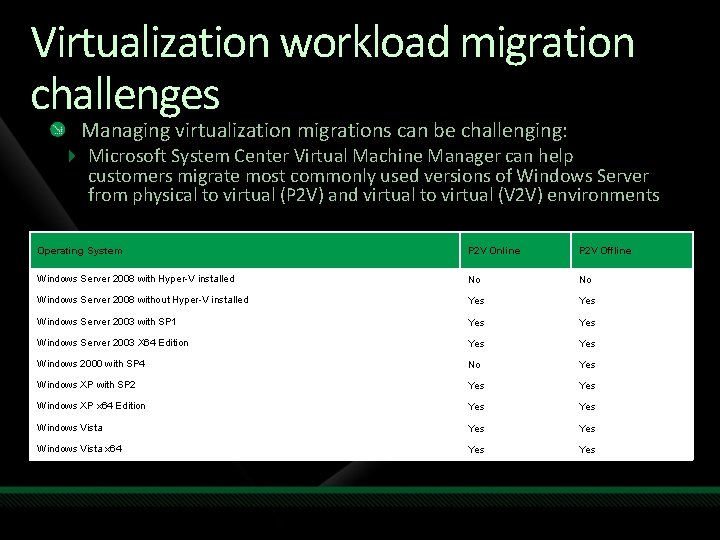 Virtualization workload migration challenges

Managing virtualization migrations can be challenging:

Microsoft System Center Virtual Machine Manager can help customers migrate most commonly used versions of Windows Server from physical to virtual (P2V) and virtual to virtual (V2V) environments

| Operating System | P2V Online | P2V Offline |
|---|---|---|
| Windows Server 2008 with Hyper-V installed | No | No |
| Windows Server 2008 without Hyper-V installed | Yes | Yes |
| Windows Server 2003 with SP1 | Yes | Yes |
| Windows Server 2003 X64 Edition | Yes | Yes |
| Windows 2000 with SP4 | No | Yes |
| Windows XP with SP2 | Yes | Yes |
| Windows XP x64 Edition | Yes | Yes |
| Windows Vista | Yes | Yes |
| Windows Vista x64 | Yes | Yes |